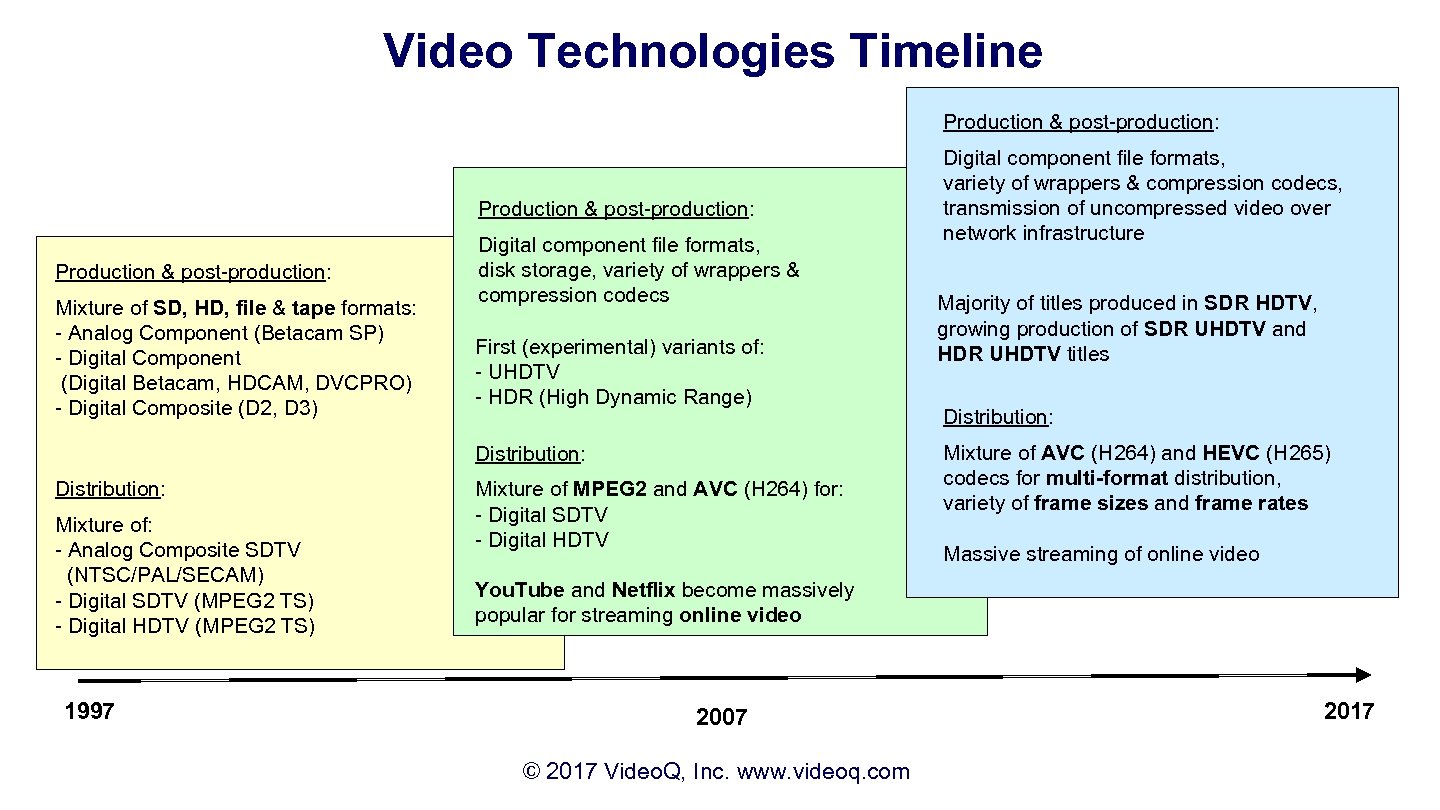 Video Technologies Timeline

Production & post-production:

Mixture of SD, HD, file & tape formats:
- Analog Component (Betacam SP)
- Digital Component
(Digital Betacam, HDCAM, DVCPRO)
- Digital Composite (D2, D3)

Distribution:

Mixture of:
- Analog Composite SDTV
(NTSC/PAL/SECAM)
- Digital SDTV (MPEG2 TS)
- Digital HDTV (MPEG2 TS)

Production & post-production:

Digital component file formats, disk storage, variety of wrappers & compression codecs

First (experimental) variants of:
- UHDTV
- HDR (High Dynamic Range)

Distribution:

Mixture of MPEG2 and AVC (H264) for:
- Digital SDTV
- Digital HDTV

YouTube and Netflix become massively popular for streaming online video

Production & post-production:

Digital component file formats, variety of wrappers & compression codecs, transmission of uncompressed video over network infrastructure

Majority of titles produced in SDR HDTV, growing production of SDR UHDTV and HDR UHDTV titles

Distribution:

Mixture of AVC (H264) and HEVC (H265) codecs for multi-format distribution, variety of frame sizes and frame rates

Massive streaming of online video

1997

2007

2017

© 2017 VideoQ, Inc. www.videoq.com